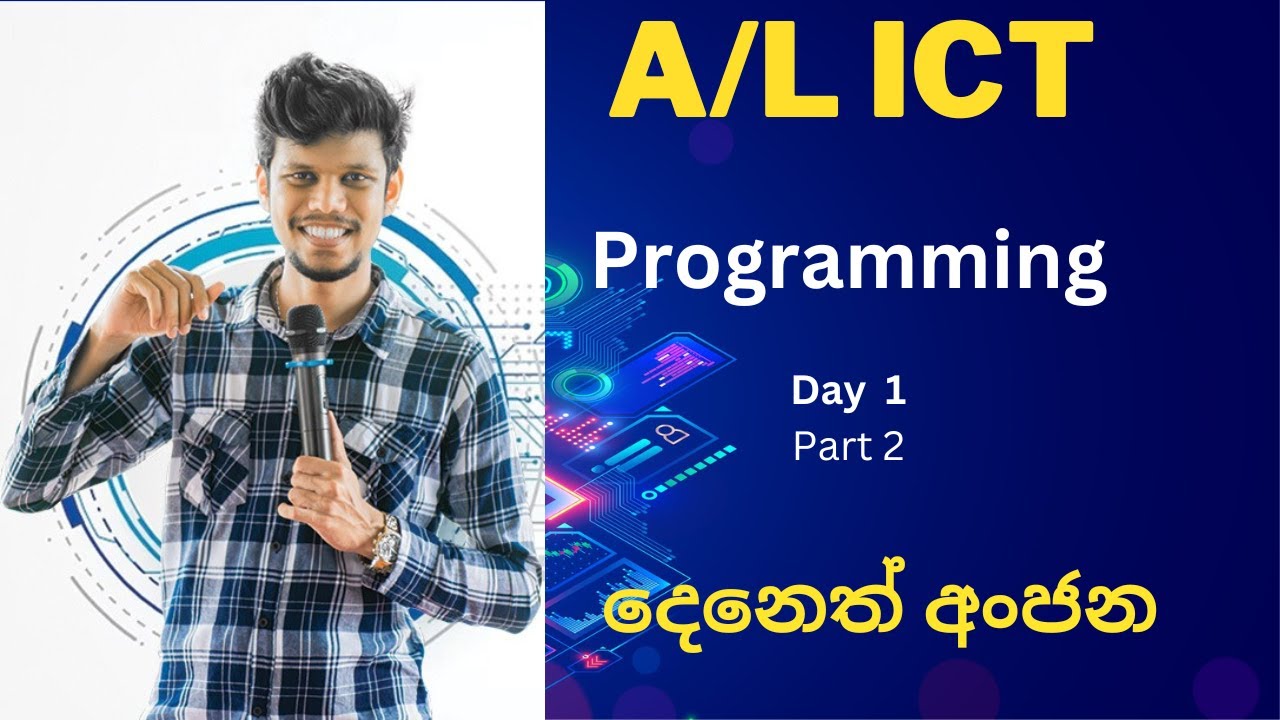 A/L ICT

Programming

Day 1
Part 2

දෙනෙත් අංජන